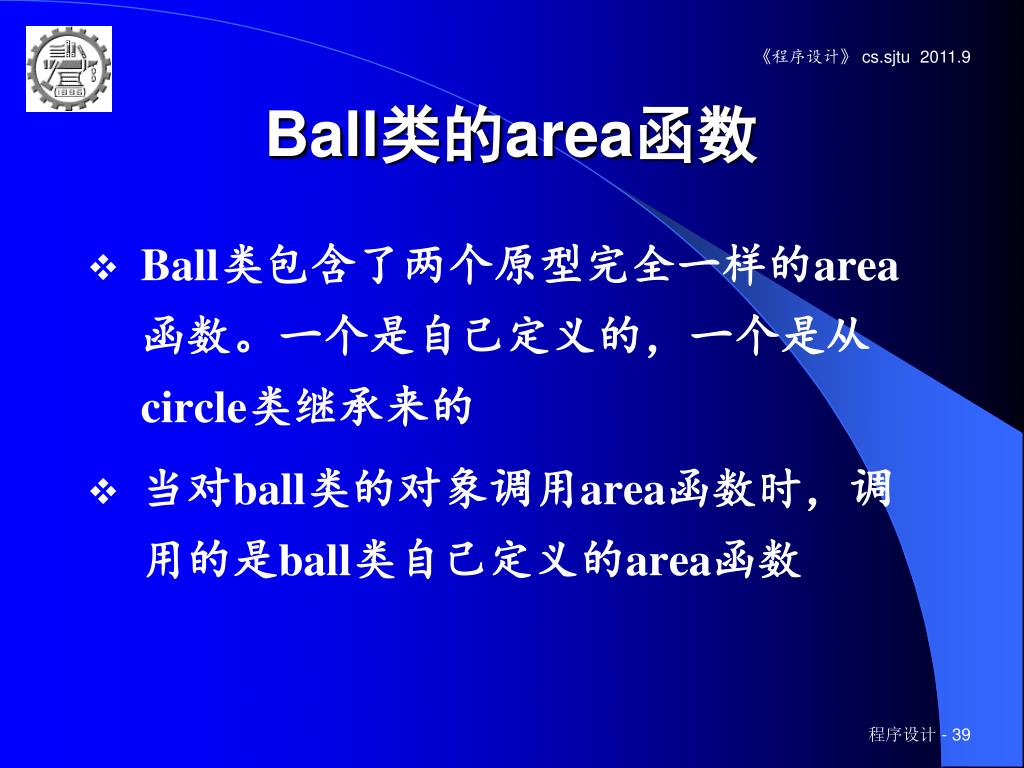 1896

《程序设计》 cs.sjtu 2011.9

Ball类的area函数

❖ Ball类包含了两个原型完全一样的area函数。一个是自己定义的，一个是从circle类继承来的

❖ 当对ball类的对象调用area函数时，调用的是ball类自己定义的area函数

程序设计 - 39